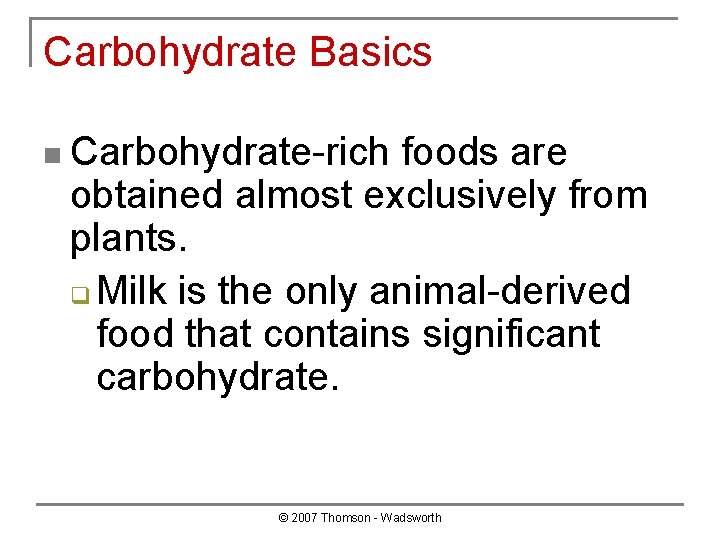 Carbohydrate Basics

Carbohydrate-rich foods are obtained almost exclusively from plants.

Milk is the only animal-derived food that contains significant carbohydrate.

© 2007 Thomson - Wadsworth